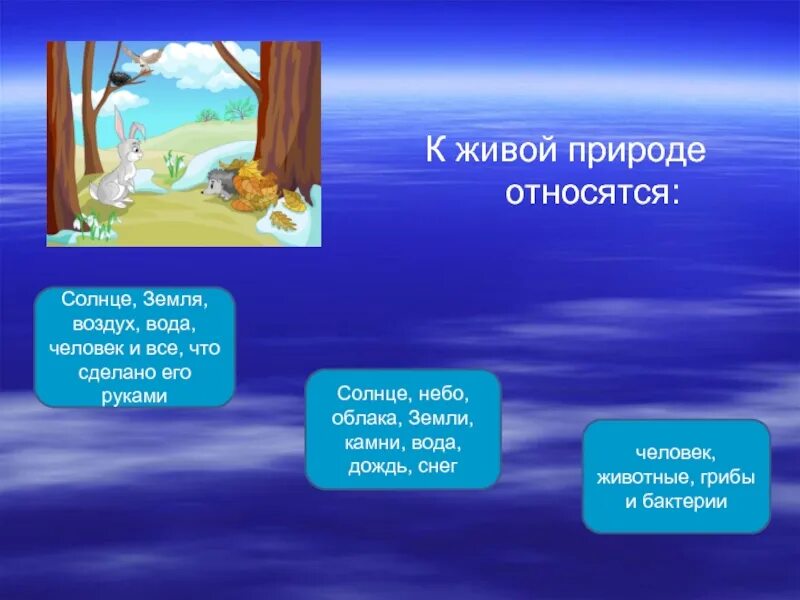 К живой природе относятся:

Солнце, Земля, воздух, вода, человек и все, что сделано его руками

Солнце, небо, облака, Земли, камни, вода, дождь, снег

человек, животные, грибы и бактерии